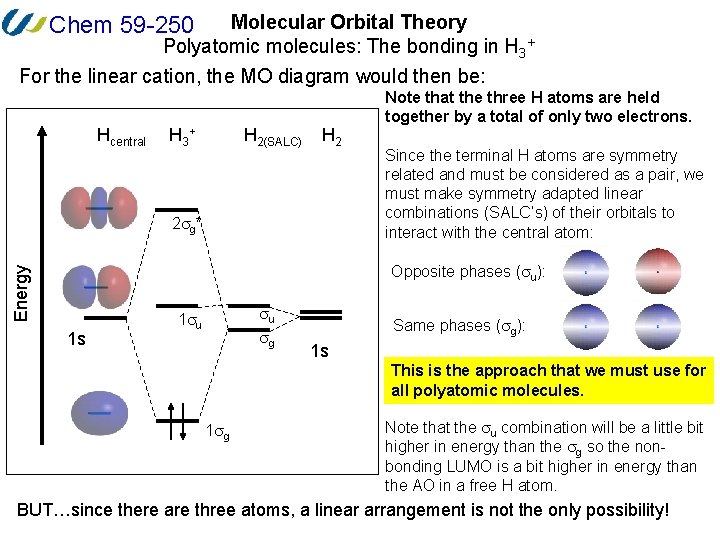 Chem 59-250

Molecular Orbital Theory
Polyatomic molecules: The bonding in $H_3^+$

For the linear cation, the MO diagram would then be:

Energy

$H_{central}$ $H_3^+$ $H_{2(SALC)}$ $H_2$

$2\sigma_g^*$

$1\sigma_u$

$\sigma_u$

$\sigma_g$

1s

1s

$1\sigma_g$

Note that the three H atoms are held together by a total of only two electrons.

Since the terminal H atoms are symmetry related and must be considered as a pair, we must make symmetry adapted linear combinations (SALC's) of their orbitals to interact with the central atom:

Opposite phases ($\sigma_u$):

Same phases ($\sigma_g$):

This is the approach that we must use for all polyatomic molecules.

Note that the $\sigma_u$ combination will be a little bit higher in energy than the $\sigma_g$ so the non-bonding LUMO is a bit higher in energy than the AO in a free H atom.

BUT…since there are three atoms, a linear arrangement is not the only possibility!